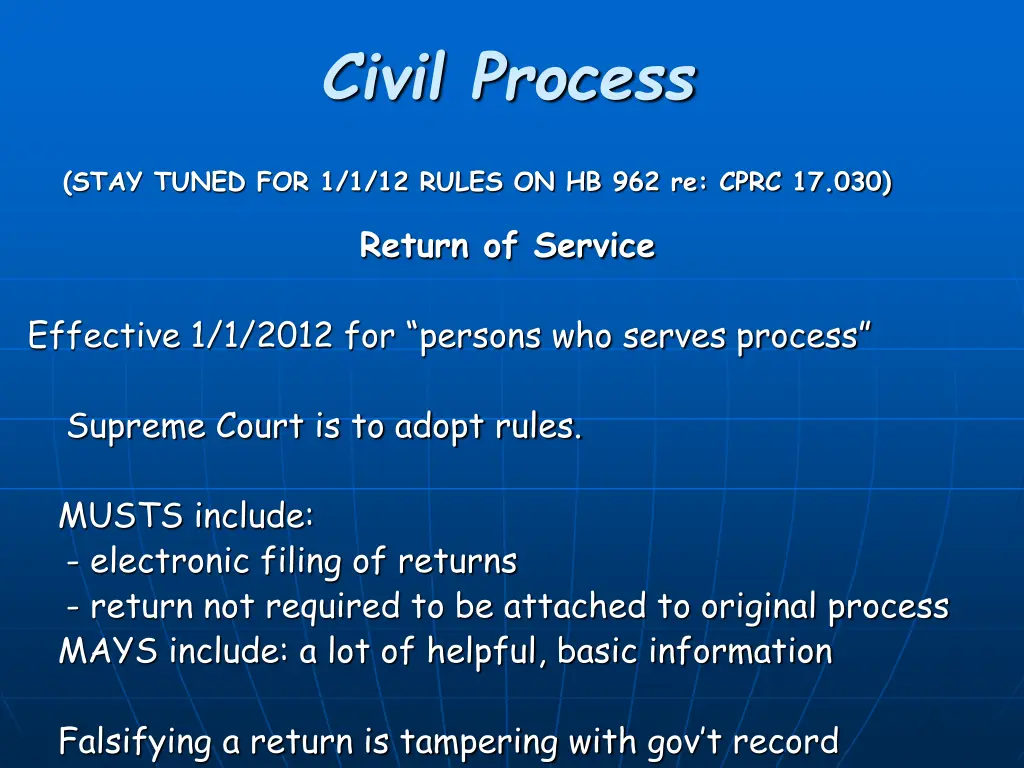 Civil Process

(STAY TUNED FOR 1/1/12 RULES ON HB 962 re: CPRC 17.030)

Return of Service

Effective 1/1/2012 for “persons who serves process”

Supreme Court is to adopt rules.

MUSTS include:
- electronic filing of returns
- return not required to be attached to original process
MAYS include: a lot of helpful, basic information

Falsifying a return is tampering with gov’t record